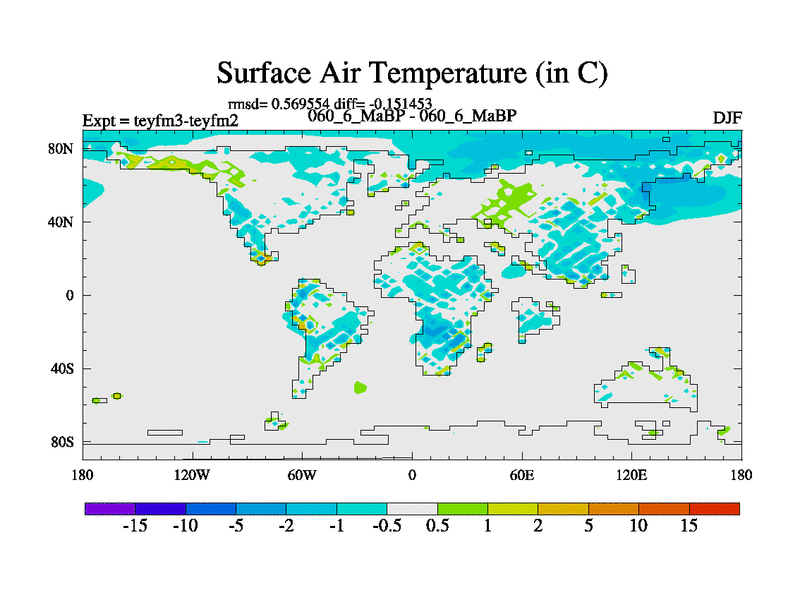 Surface Air Temperature (in C)

rmsd= 0.569554 diff= -0.151453

Expt = teyfm3-teyfm2

060_6_MaBP - 060_6_MaBP

DJF

80N

40N

0

40S

80S

180

120W

60W

0

60E

120E

180

-15 -10 -5 -2 -1 -0.5 0.5 1 2 5 10 15